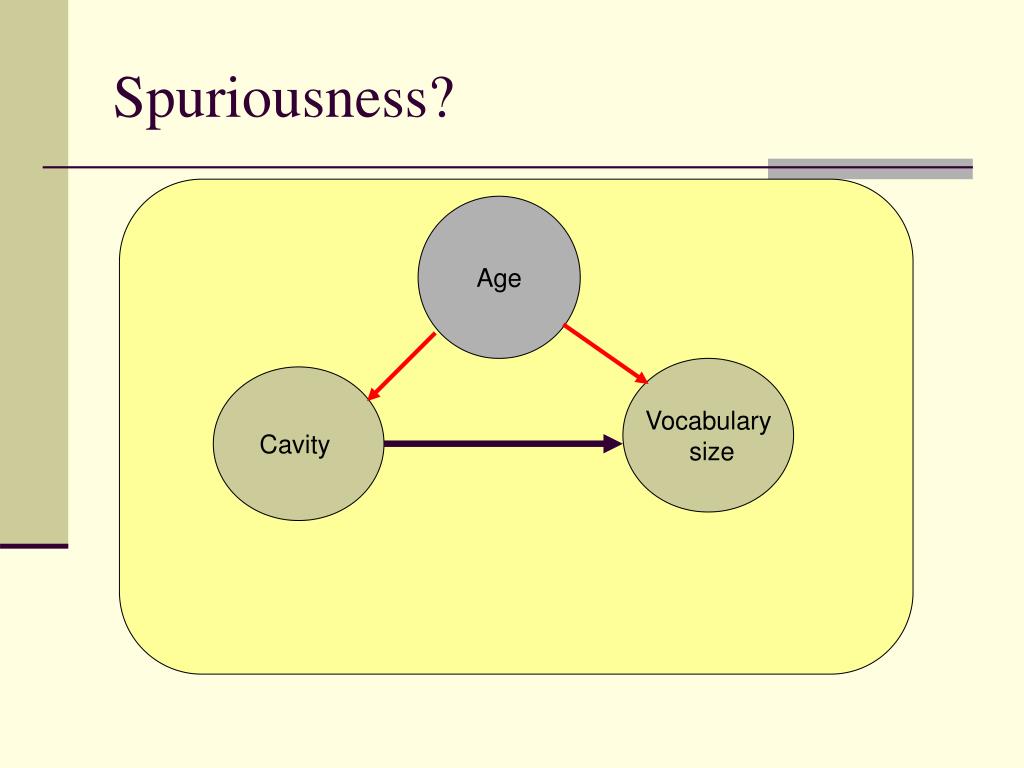 Spuriousness?

Age

Cavity

Vocabulary size